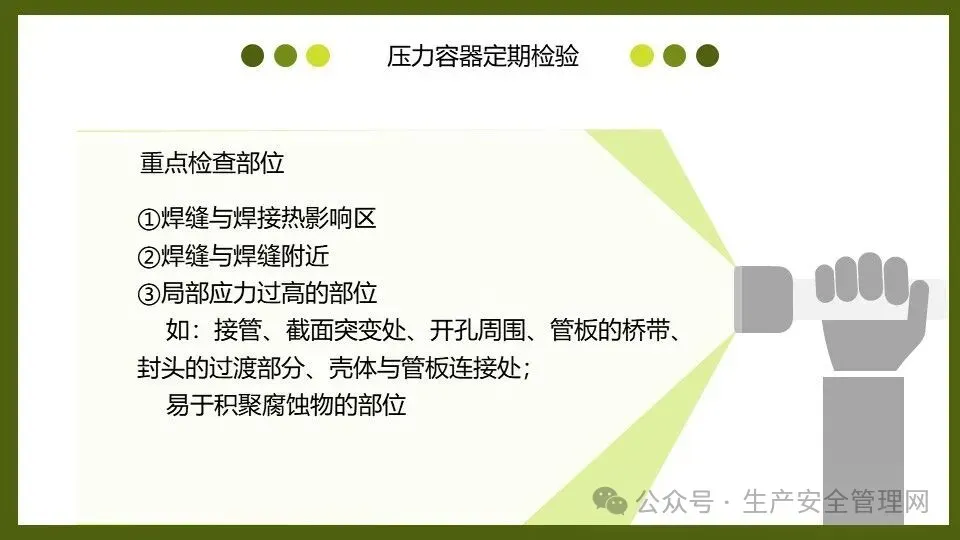 压力容器定期检验

重点检查部位

①焊缝与焊接热影响区
②焊缝与焊缝附近
③局部应力过高的部位
如：接管、截面突变处、开孔周围、管板的桥带、封头的过渡部分、壳体与管板连接处；
易于积聚腐蚀物的部位

公众号 · 生产安全管理网